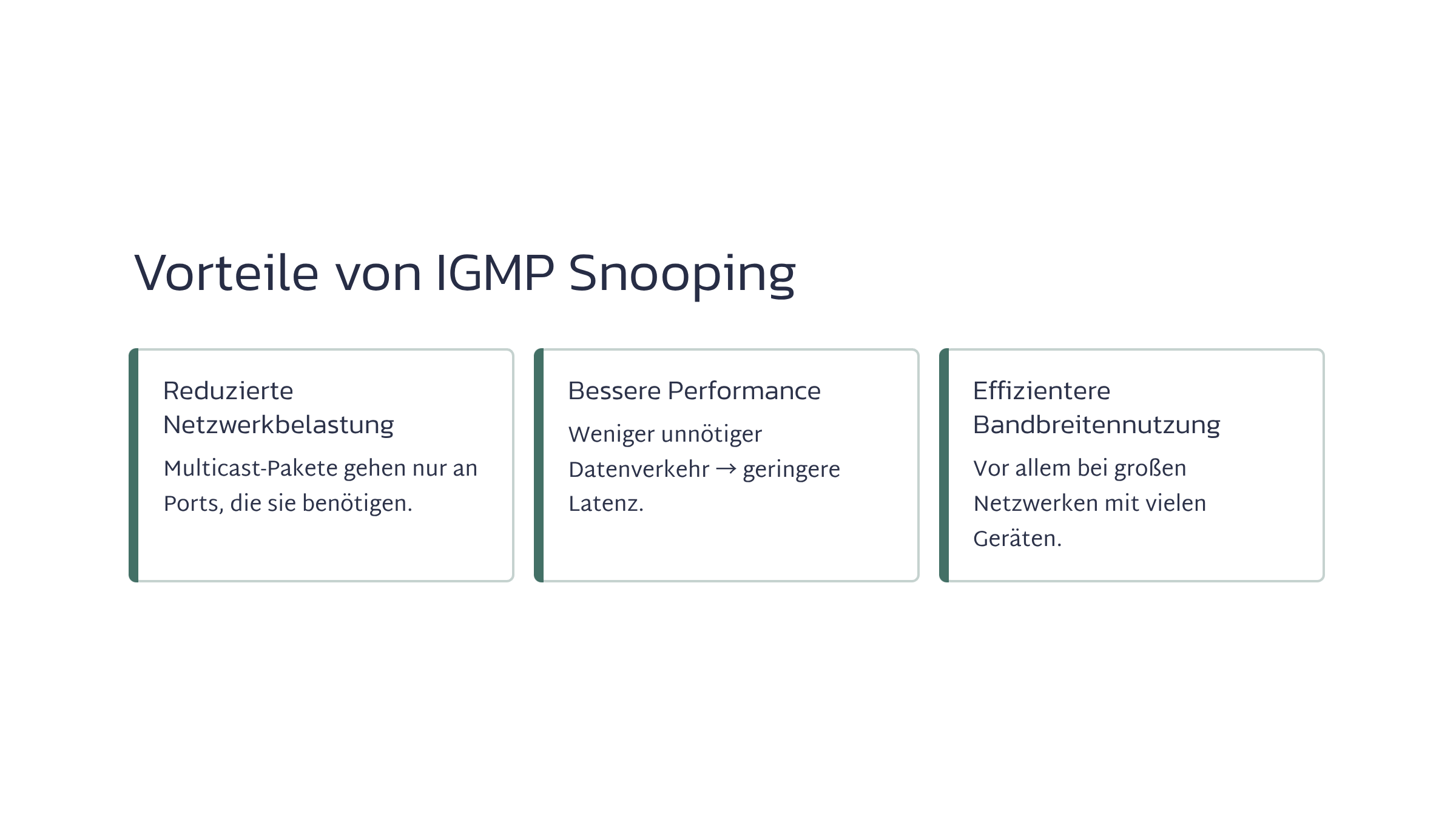 Vorteile von IGMP Snooping

Reduzierte Netzwerkbelastung

Multicast-Pakete gehen nur an Ports, die sie benötigen.

Bessere Performance

Weniger unnötiger Datenverkehr → geringere Latenz.

Effizientere Bandbreitennutzung

Vor allem bei großen Netzwerken mit vielen Geräten.